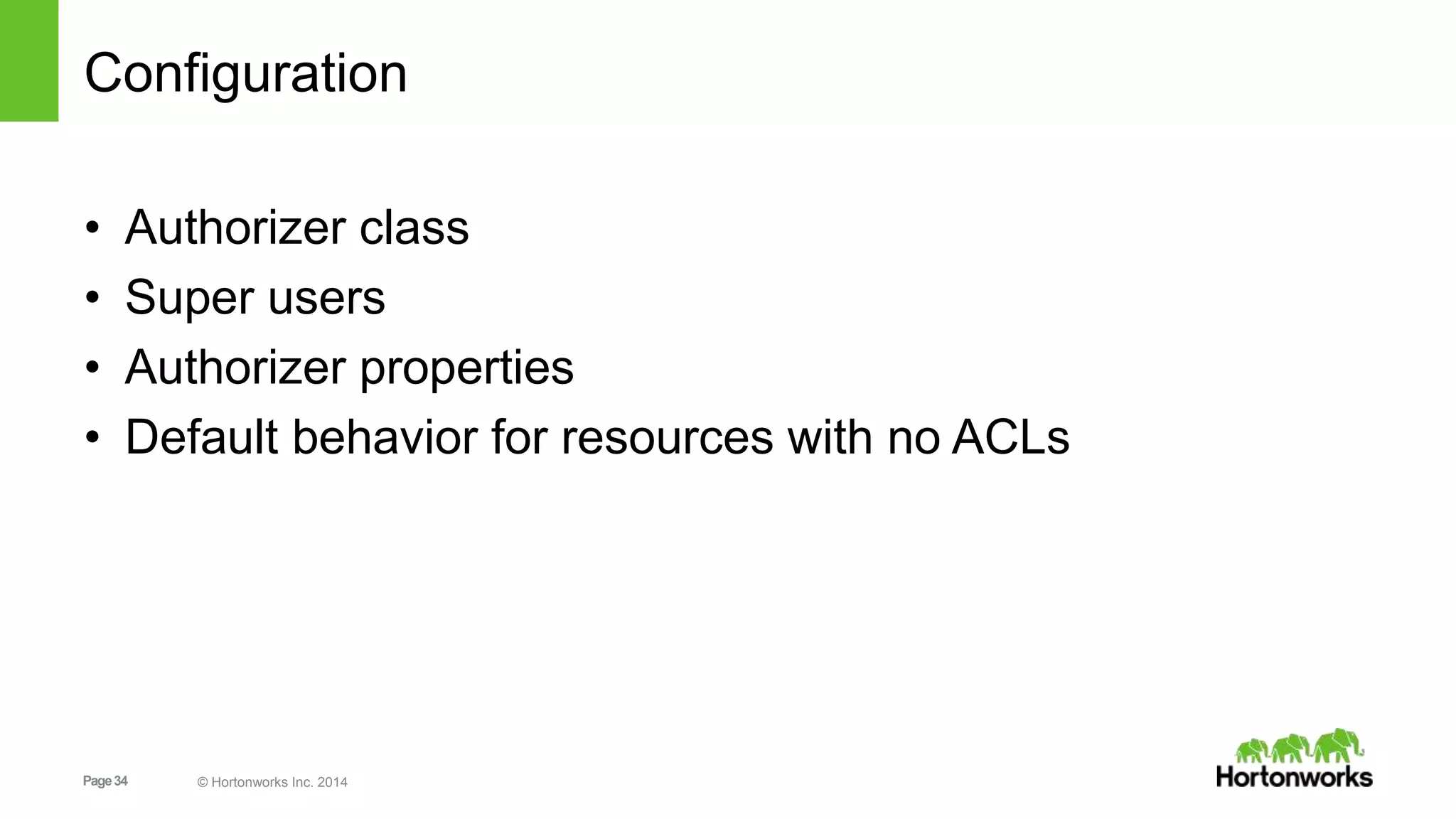 Configuration

• Authorizer class
• Super users
• Authorizer properties
• Default behavior for resources with no ACLs

Page 34

© Hortonworks Inc. 2014

Hortonworks